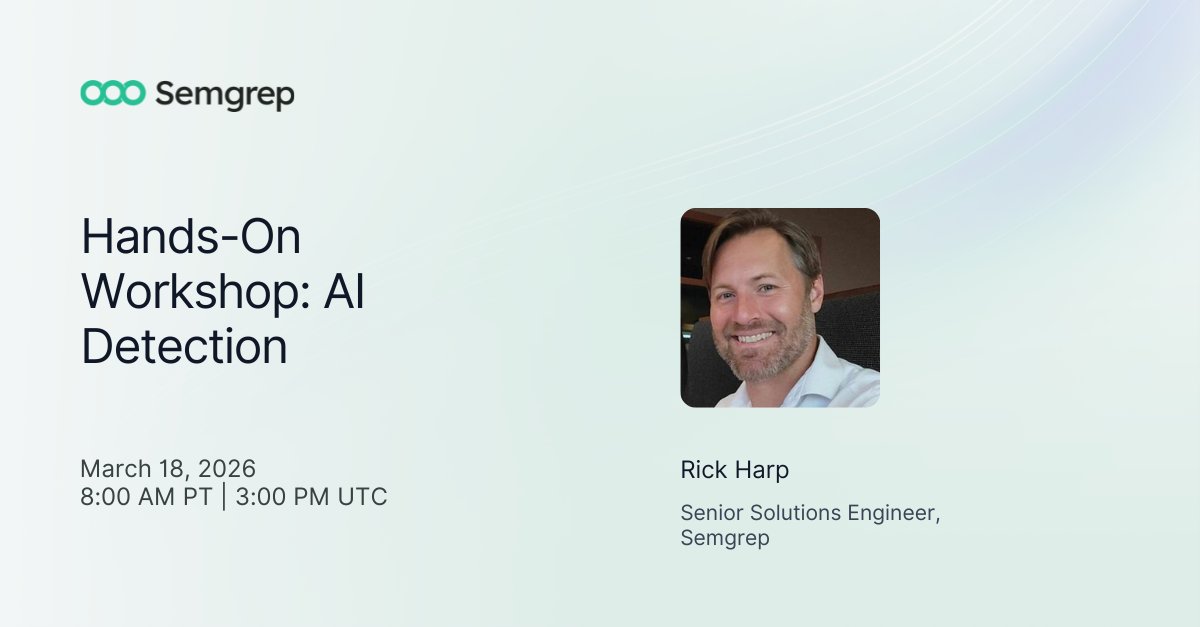 Semgrep

Hands-On Workshop: AI Detection

March 18, 2026
8:00 AM PT | 3:00 PM UTC

Rick Harp

Senior Solutions Engineer, Semgrep